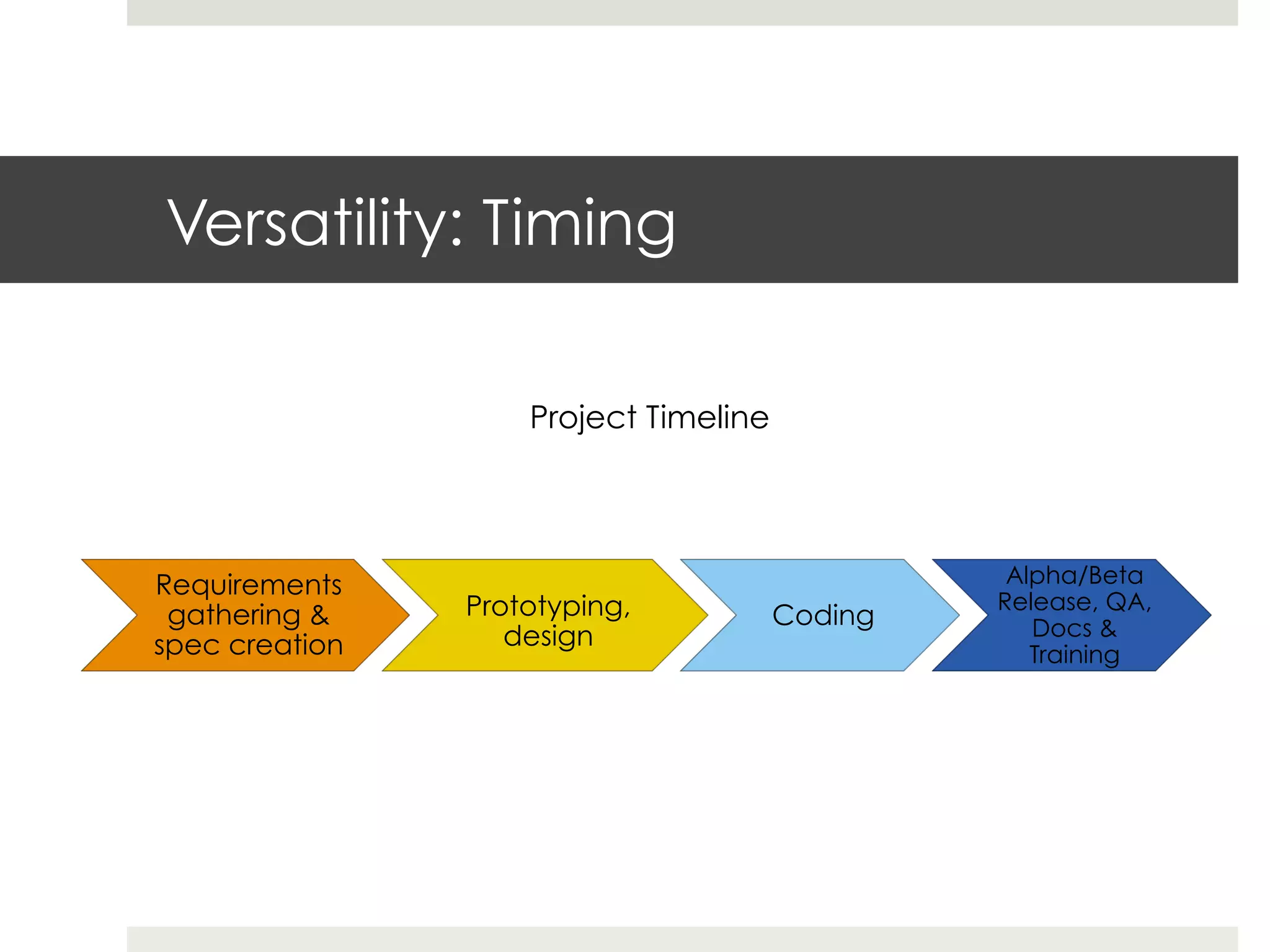 Versatility: Timing

Project Timeline

Requirements gathering & spec creation

Prototyping, design

Coding

Alpha/Beta Release, QA, Docs & Training